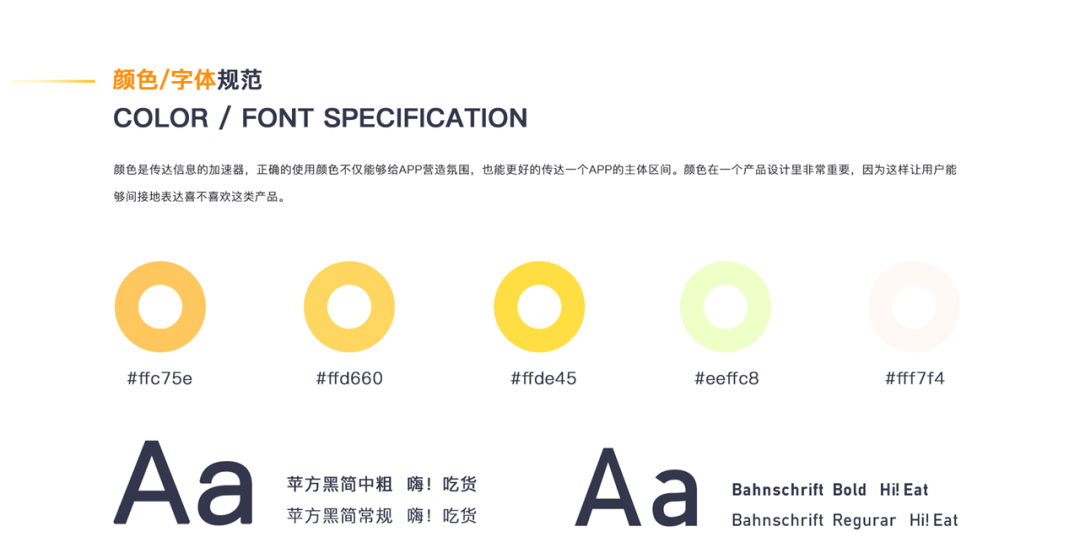 颜色/字体规范

COLOR / FONT SPECIFICATION

颜色是传达信息的加速器，正确的使用颜色不仅能够给APP营造氛围，也能更好的传达一个APP的主体区间。颜色在一个产品设计里非常重要，因为这样让用户能够间接地表达喜不喜欢这类产品。

#ffc75e

#ffd660

#ffde45

#eeffc8

#fff7f4

Aa

苹方黑简中粗 嗨！吃货

苹方黑简常规 嗨！吃货

Aa

Bahnschrift Bold Hi! Eat

Bahnschrift Regurar Hi! Eat